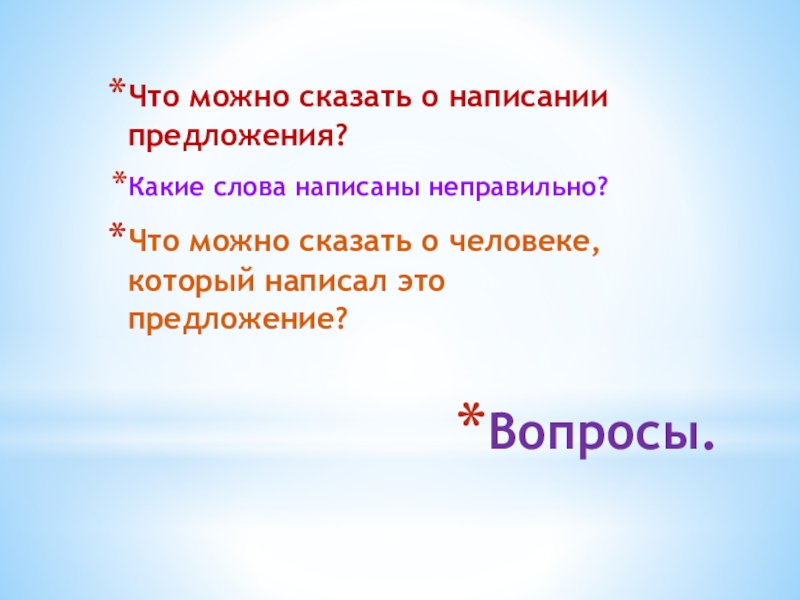 *Что можно сказать о написании предложения?

*Какие слова написаны неправильно?

*Что можно сказать о человеке, который написал это предложение?

*Вопросы.